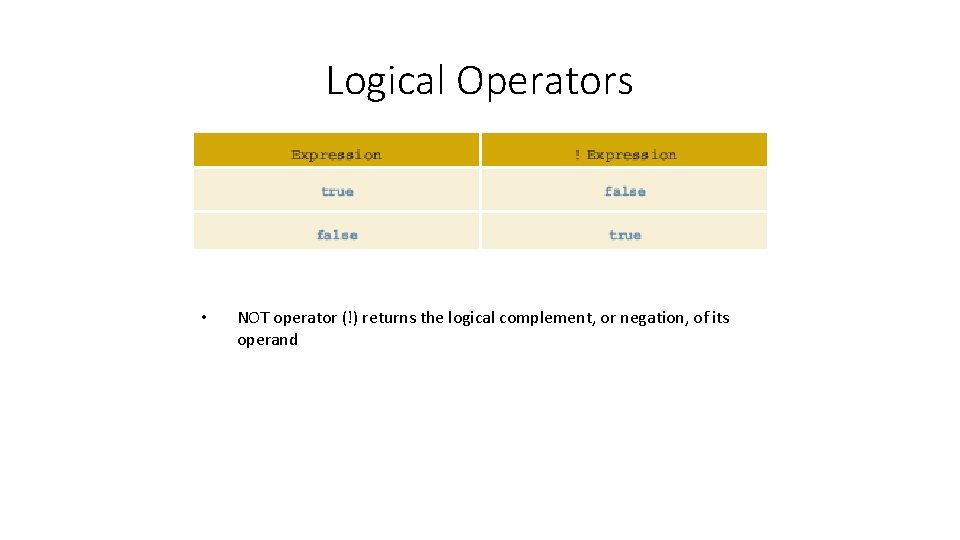 Logical Operators

| Expression | ! Expression |
|---|---|
| true | false |
| false | true |

• NOT operator (!) returns the logical complement, or negation, of its operand